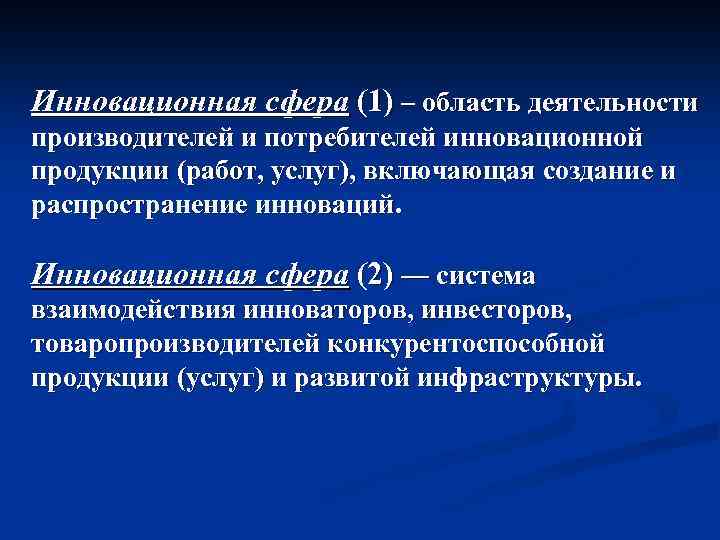 Инновационная сфера (1) – область деятельности производителей и потребителей инновационной продукции (работ, услуг), включающая создание и распространение инноваций.

Инновационная сфера (2) — система взаимодействия инноваторов, инвесторов, товаропроизводителей конкурентоспособной продукции (услуг) и развитой инфраструктуры.